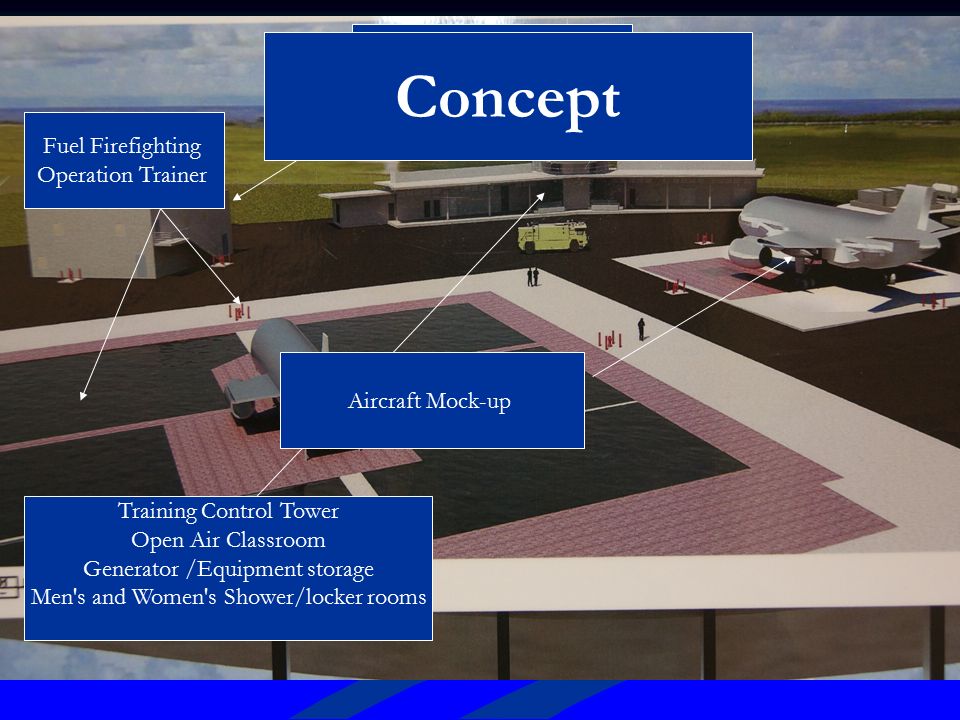 Concept

Fuel Firefighting Operation Trainer

Aircraft Mock-up

Training Control Tower
Open Air Classroom
Generator /Equipment storage
Men's and Women's Shower/locker rooms